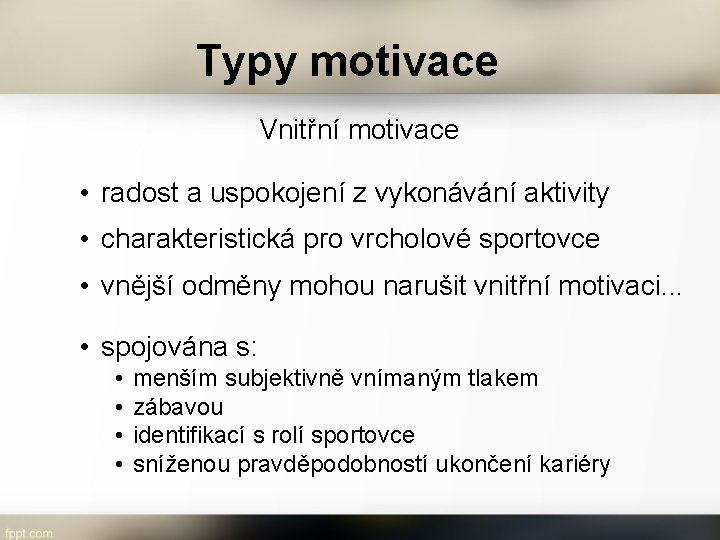 Typy motivace

Vnitřní motivace

• radost a uspokojení z vykonávání aktivity
• charakteristická pro vrcholové sportovce
• vnější odměny mohou narušit vnitřní motivaci...

• spojována s:
  • menším subjektivně vnímaným tlakem
  • zábavou
  • identifikací s rolí sportovce
  • sníženou pravděpodobností ukončení kariéry

fppt.com